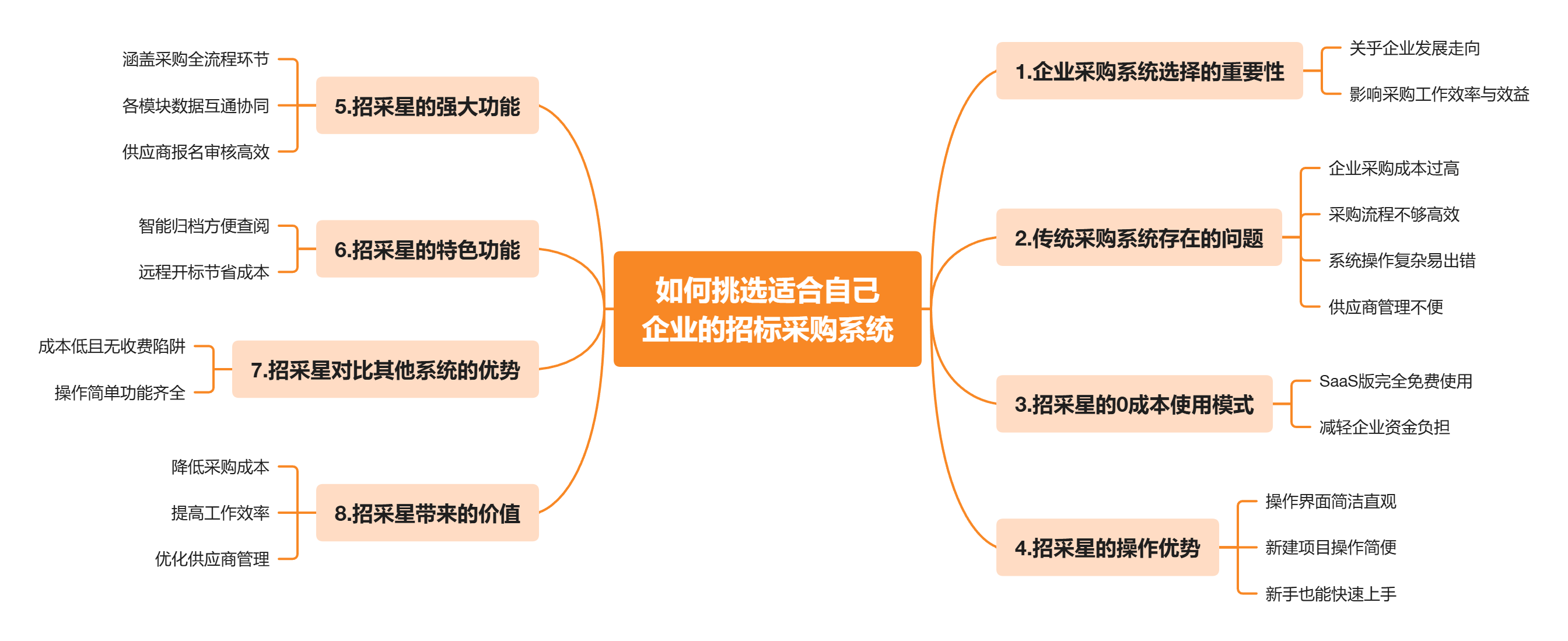 如何挑选适合自己企业的招标采购系统

1.企业采购系统选择的重要性
关乎企业发展走向
影响采购工作效率与效益

2.传统采购系统存在的问题
企业采购成本过高
采购流程不够高效
系统操作复杂易出错
供应商管理不便

3.招采星的0成本使用模式
SaaS版完全免费使用
减轻企业资金负担

4.招采星的操作优势
操作界面简洁直观
新建项目操作简便
新手也能快速上手

5.招采星的强大功能
涵盖采购全流程环节
各模块数据互通协同
供应商报名审核高效

6.招采星的特色功能
智能归档方便查阅
远程开标节省成本

7.招采星对比其他系统的优势
成本低且无收费陷阱
操作简单功能齐全

8.招采星带来的价值
降低采购成本
提高工作效率
优化供应商管理